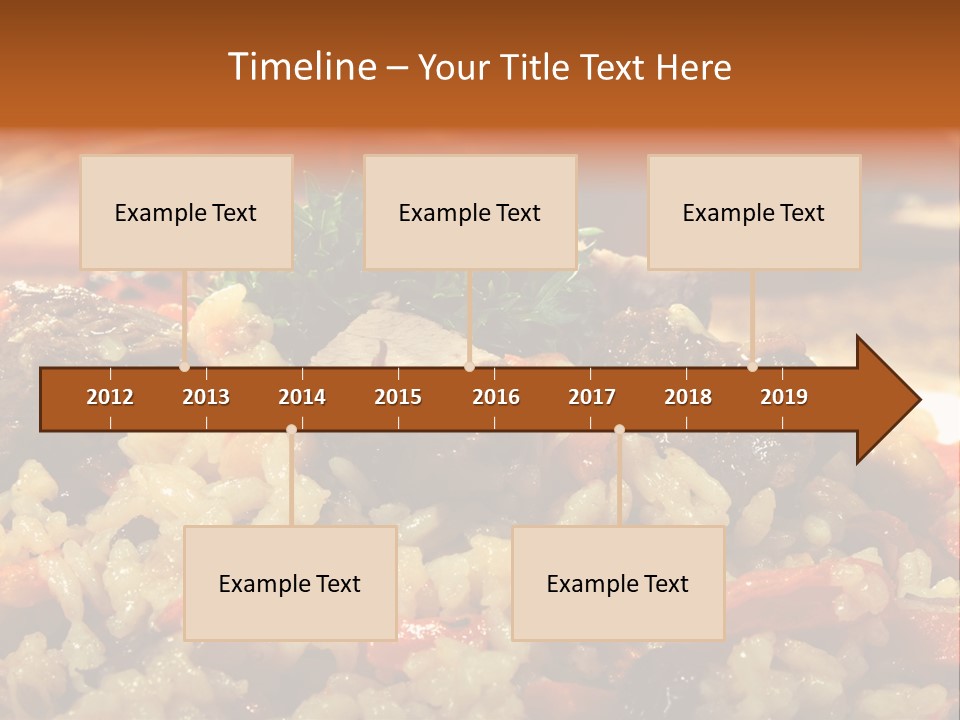 Timeline – Your Title Text Here

Example Text

Example Text

Example Text

2012 2013 2014 2015 2016 2017 2018 2019

Example Text

Example Text